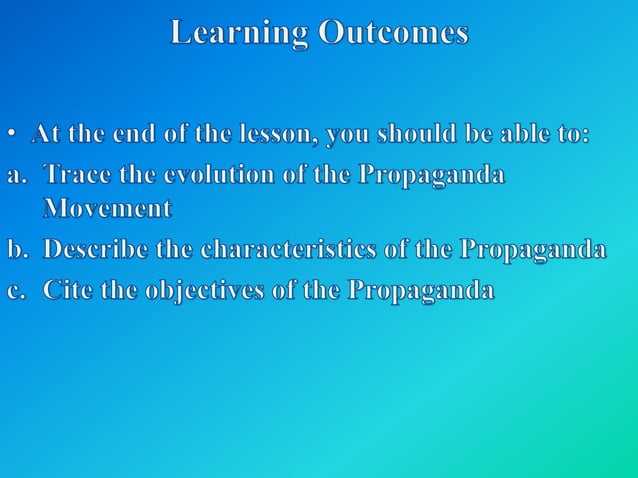 Learning Outcomes

• At the end of the lesson, you should be able to:
a. Trace the evolution of the Propaganda Movement
b. Describe the characteristics of the Propaganda
c. Cite the objectives of the Propaganda